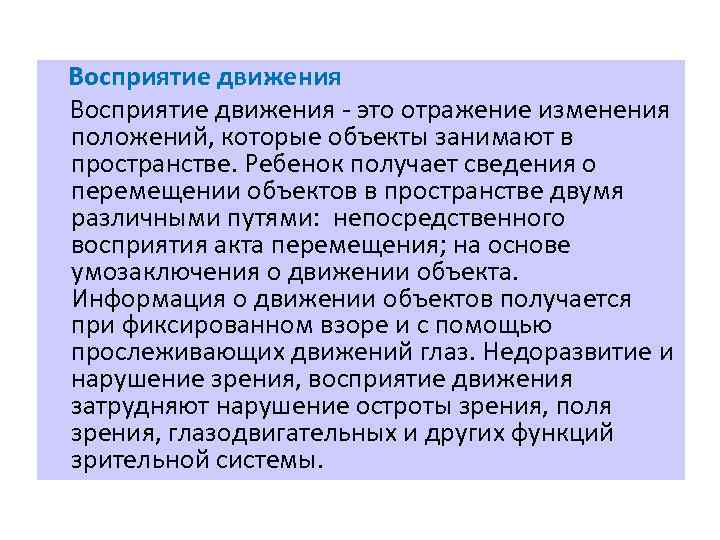 Восприятие движения

Восприятие движения - это отражение изменения положений, которые объекты занимают в пространстве. Ребенок получает сведения о перемещении объектов в пространстве двумя различными путями:  непосредственного восприятия акта перемещения; на основе умозаключения о движении объекта. Информация о движении объектов получается при фиксированном взоре и с помощью прослеживающих движений глаз. Недоразвитие и нарушение зрения, восприятие движения затрудняют нарушение остроты зрения, поля зрения, глазодвигательных и других функций зрительной системы.